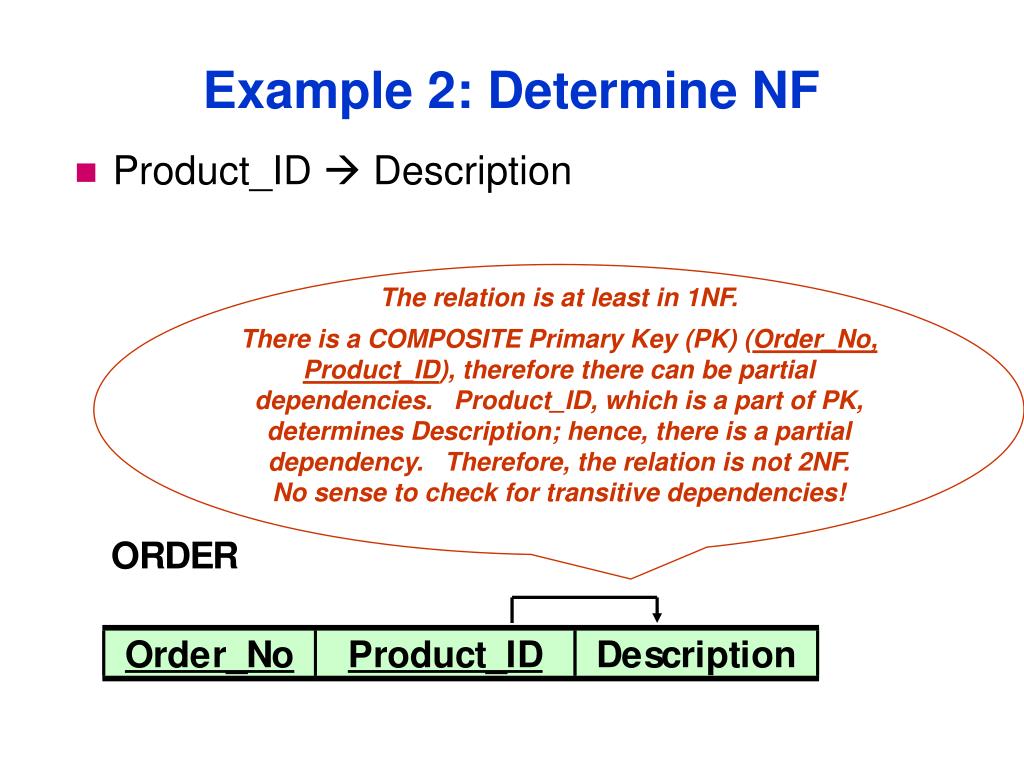 Example 2: Determine NF

Product_ID → Description

The relation is at least in 1NF.

There is a COMPOSITE Primary Key (PK) (Order_No, Product_ID), therefore there can be partial dependencies. Product_ID, which is a part of PK, determines Description; hence, there is a partial dependency. Therefore, the relation is not 2NF. No sense to check for transitive dependencies!

ORDER

| Order_No | Product_ID | Description |
|---|---|---|